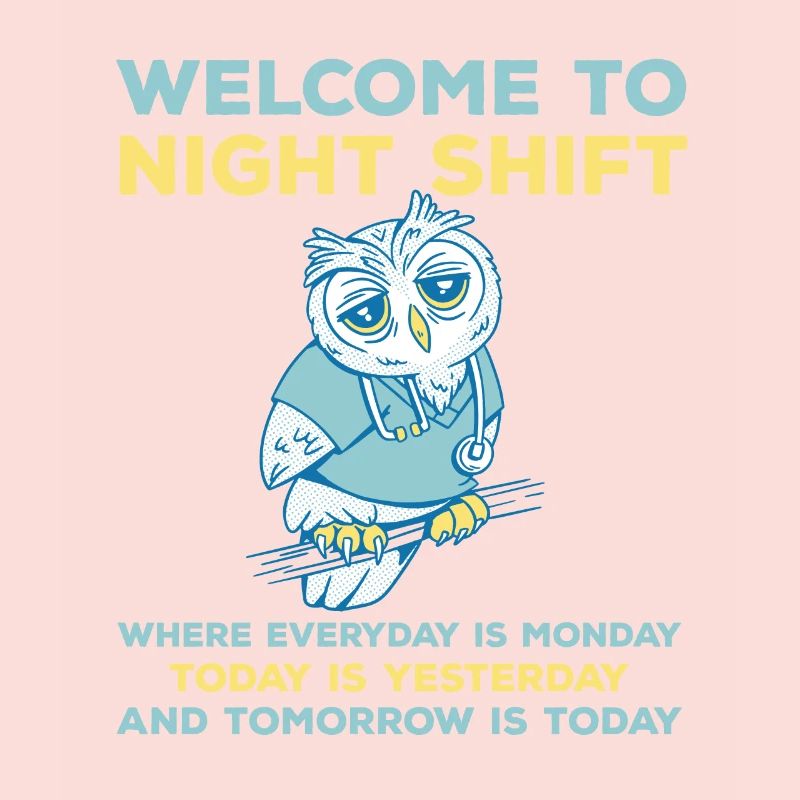 WELCOME TO
NIGHT SHIFT

WHERE EVERYDAY IS MONDAY
TODAY IS YESTERDAY
AND TOMORROW IS TODAY